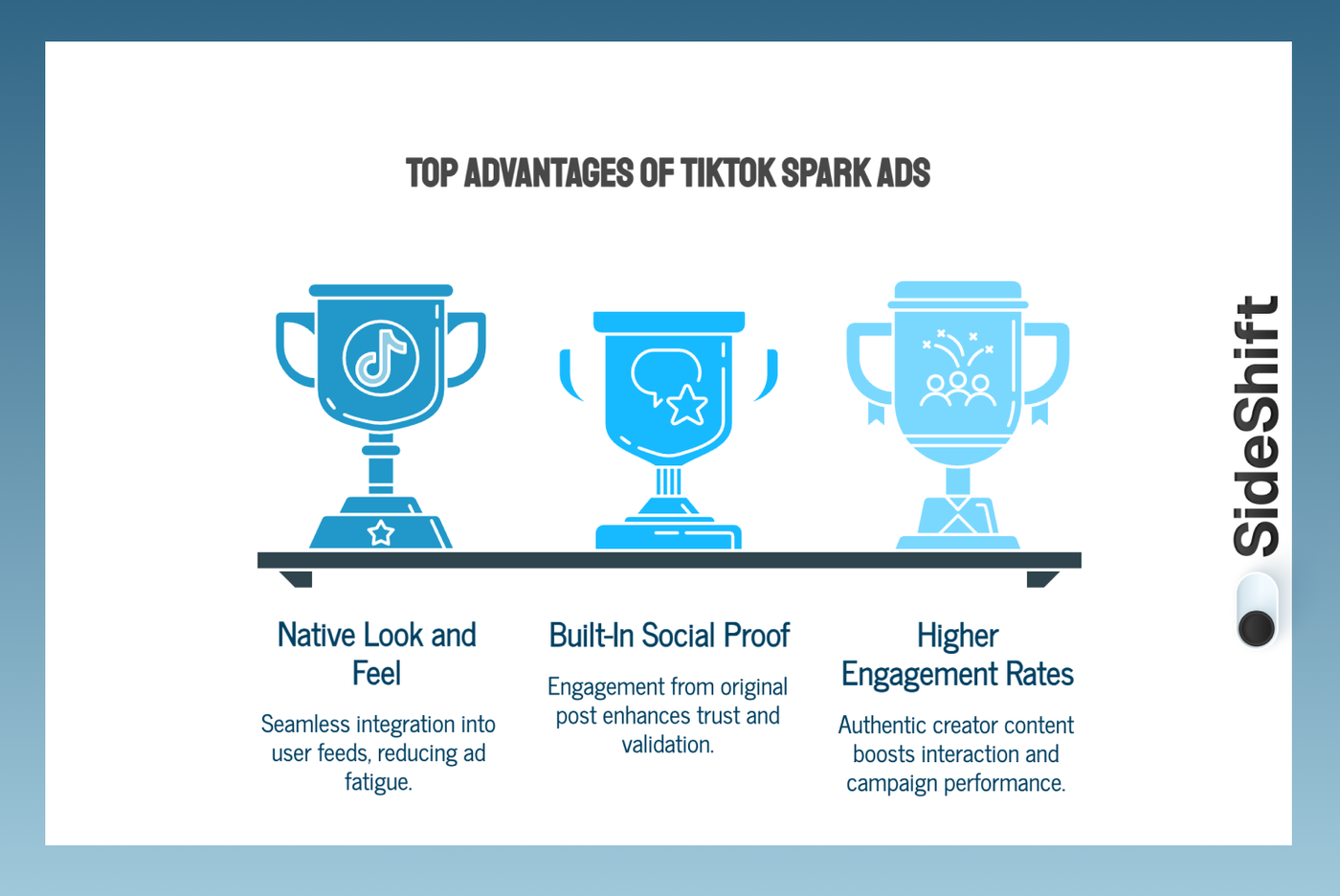 TOP ADVANTAGES OF TIKTOK SPARK ADS

Native Look and Feel

Seamless integration into user feeds, reducing ad fatigue.

Built-In Social Proof

Engagement from original post enhances trust and validation.

Higher Engagement Rates

Authentic creator content boosts interaction and campaign performance.

SideShift